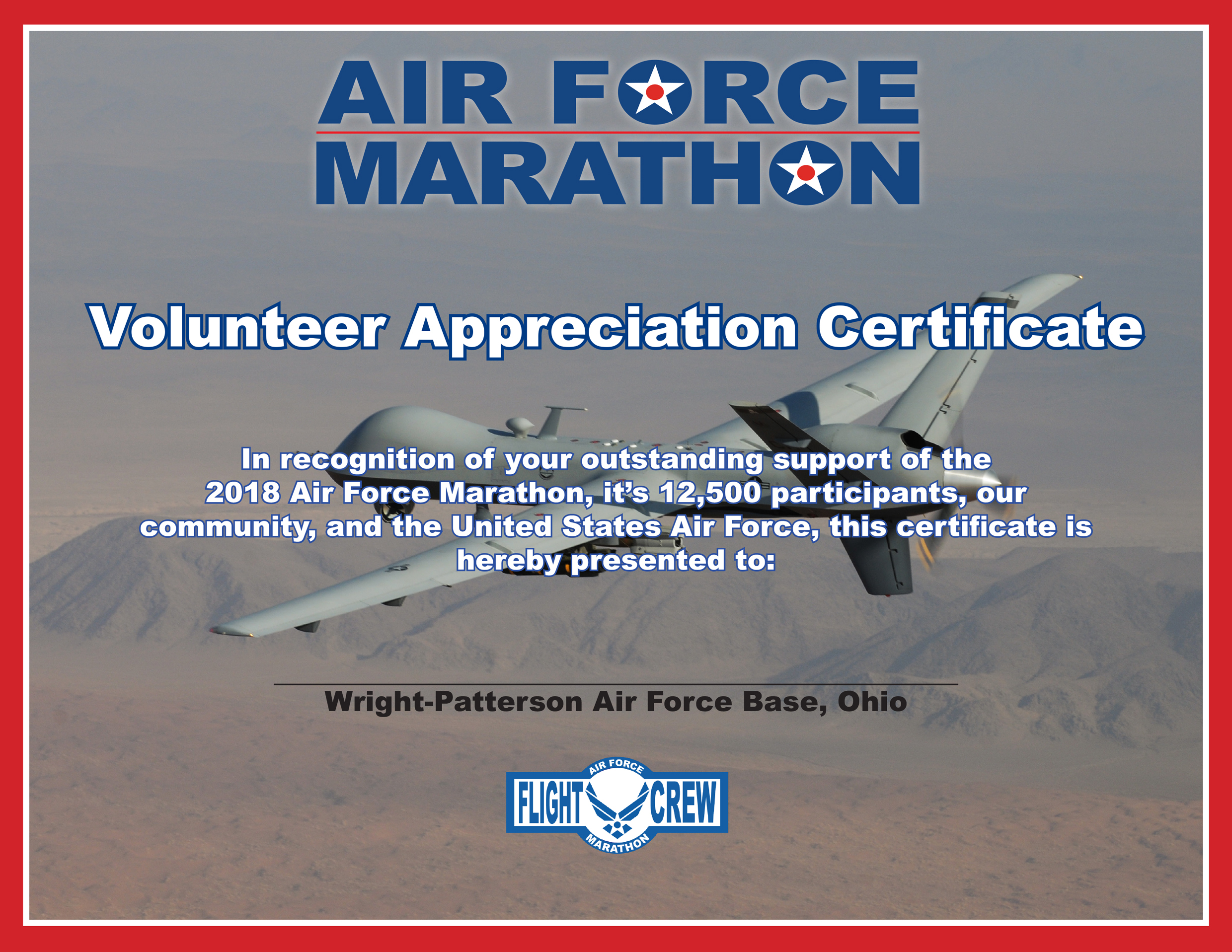 AIR FORCE
MARATHON

Volunteer Appreciation Certificate

In recognition of your outstanding support of the 2018 Air Force Marathon, it's 12,500 participants, our community, and the United States Air Force, this certificate is hereby presented to:

Wright-Patterson Air Force Base, Ohio

AIR FORCE
FLIGHT CREW
MARATHON